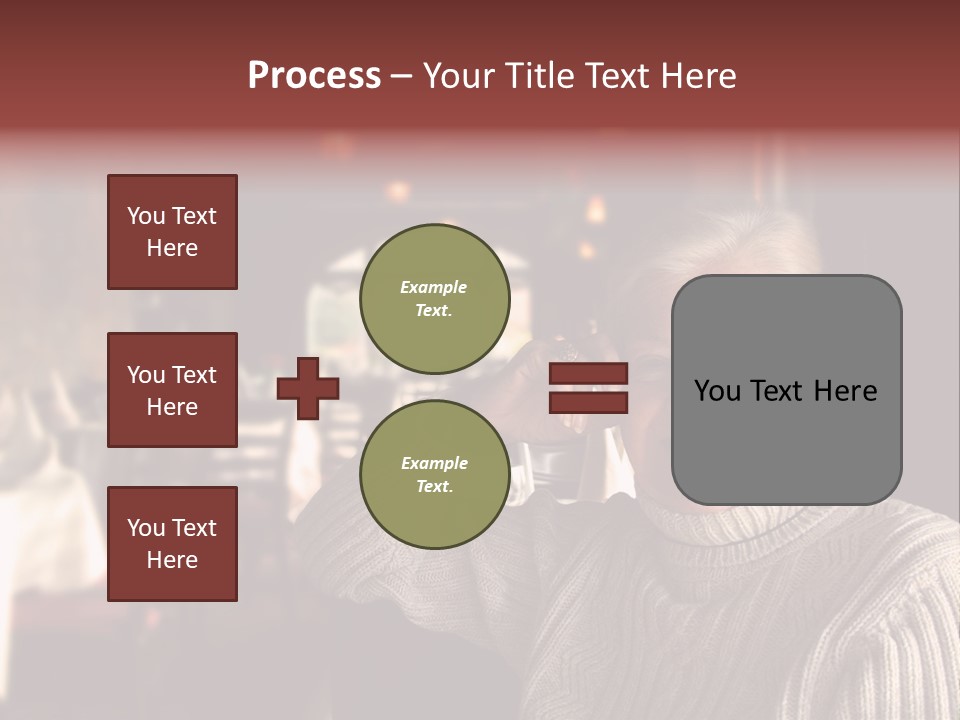 Process – Your Title Text Here

You Text Here

You Text Here

You Text Here

Example Text.

Example Text.

You Text Here